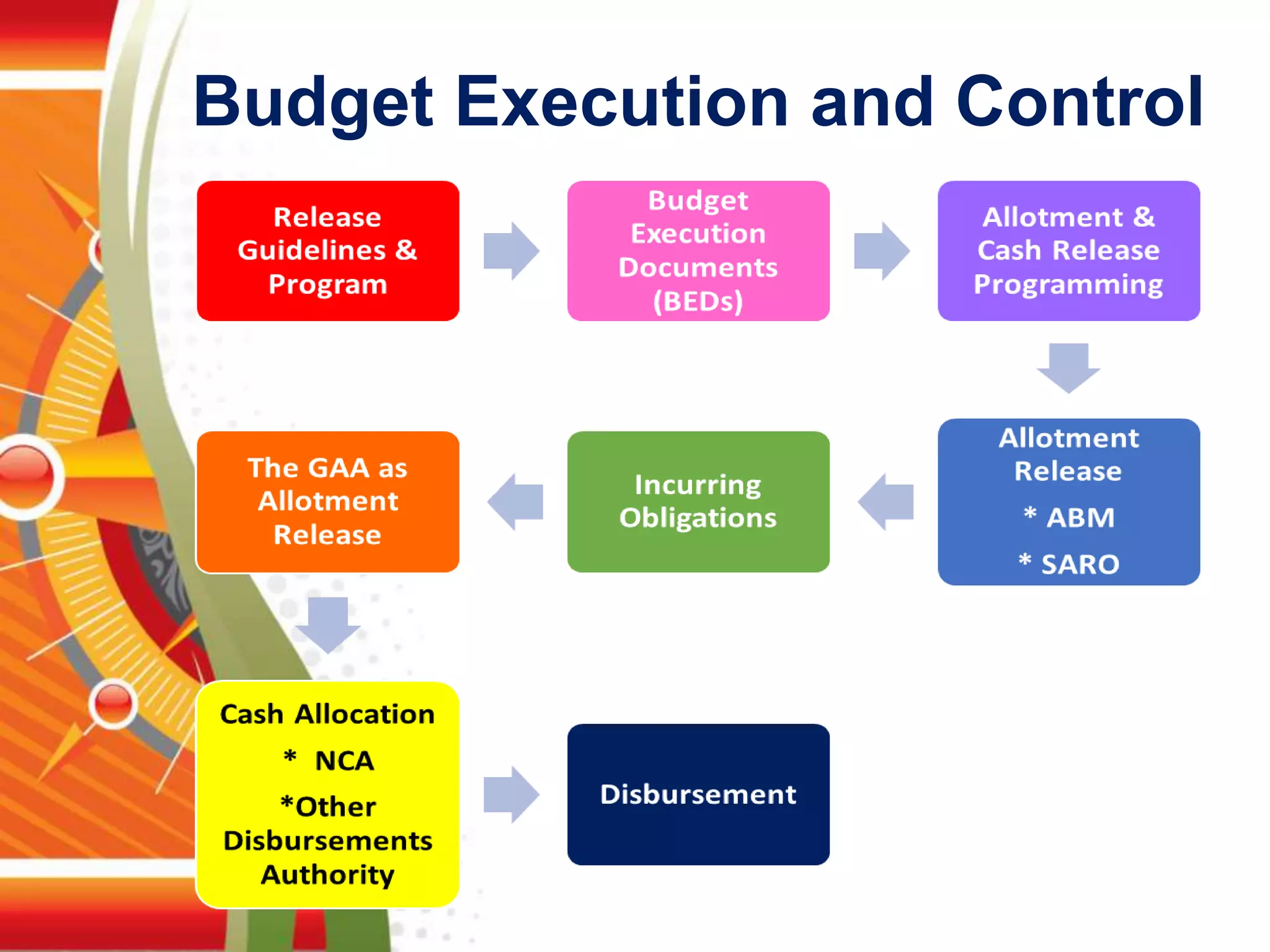 Budget Execution and Control

Release Guidelines & Program

Budget Execution Documents (BEDs)

Allotment & Cash Release Programming

Allotment Release

* ABM

* SARO

Incurring Obligations

The GAA as Allotment Release

Cash Allocation

* NCA

*Other Disbursements Authority

Disbursement